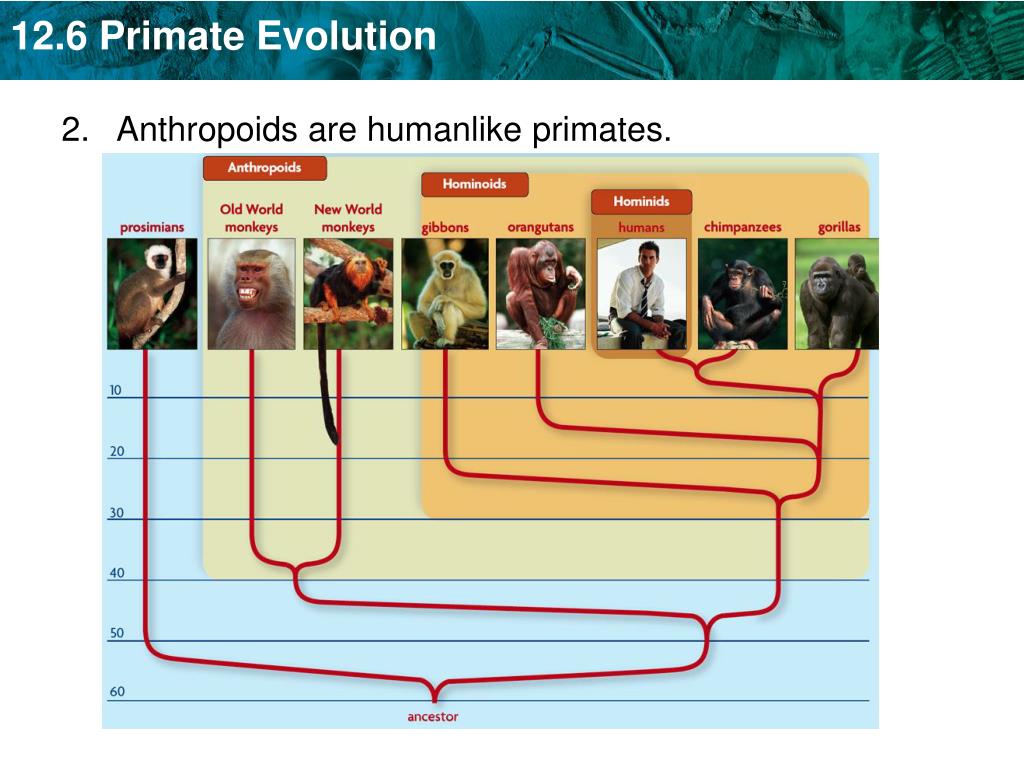 12.6 Primate Evolution

2. Anthropoids are humanlike primates.

Anthropoids

Hominoids

Hominids

prosimians

Old World monkeys

New World monkeys

gibbons

orangutans

humans

chimpanzees

gorillas

10

20

30

40

50

60

ancestor